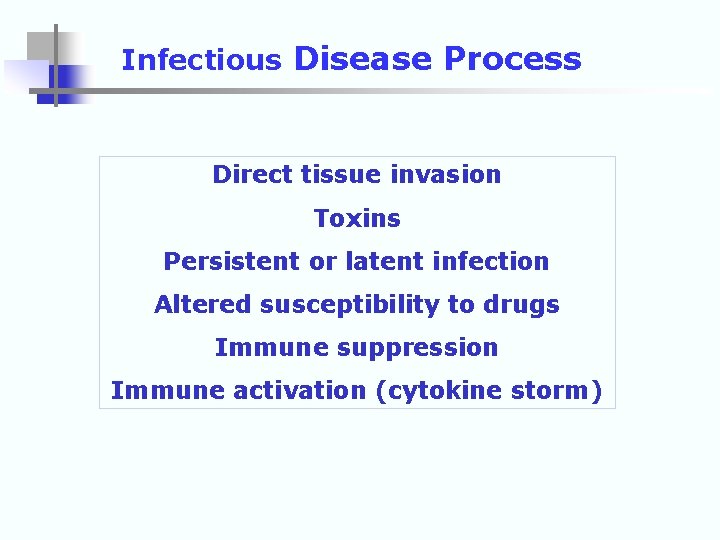 Infectious Disease Process

Direct tissue invasion

Toxins

Persistent or latent infection

Altered susceptibility to drugs

Immune suppression

Immune activation (cytokine storm)